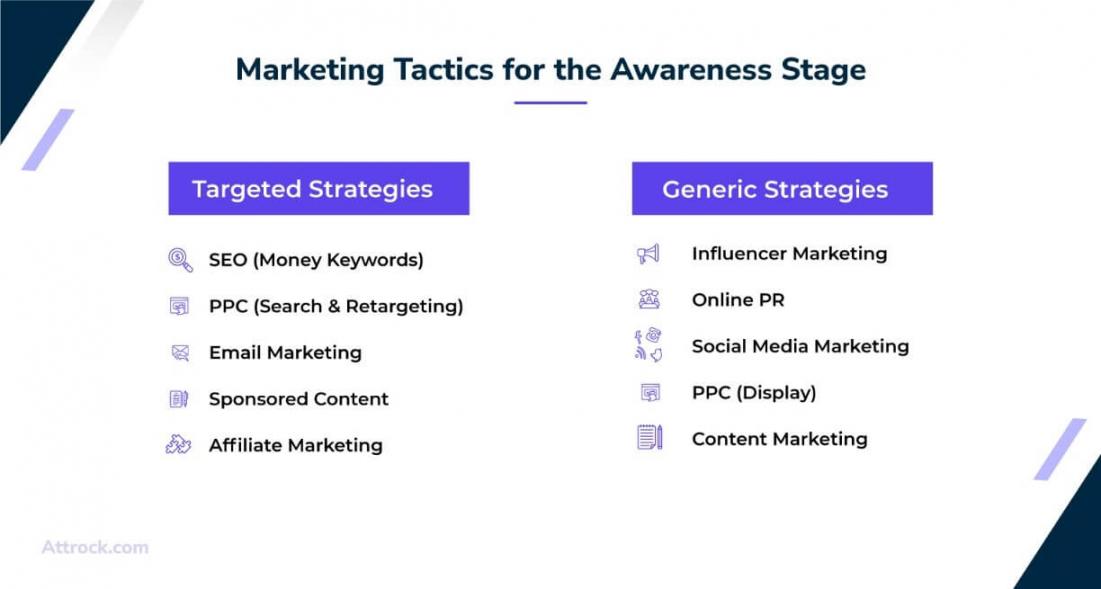 Marketing Tactics for the Awareness Stage

Targeted Strategies

SEO (Money Keywords)

PPC (Search & Retargeting)

Email Marketing

Sponsored Content

Affiliate Marketing

Generic Strategies

Influencer Marketing

Online PR

Social Media Marketing

PPC (Display)

Content Marketing

Attrock.com